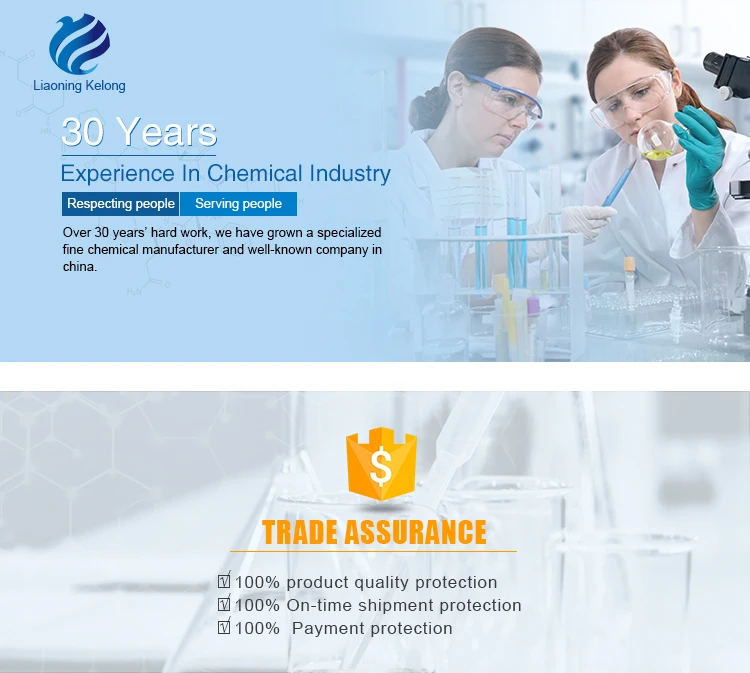 Liaoning Kelong

30 Years

Experience In Chemical Industry

Respecting people Serving people

Over 30 years' hard work, we have grown a specialized fine chemical manufacturer and well-known company in china.

$

TRADE ASSURANCE

☑ 100% product quality protection
☑ 100% On-time shipment protection
☑ 100% Payment protection